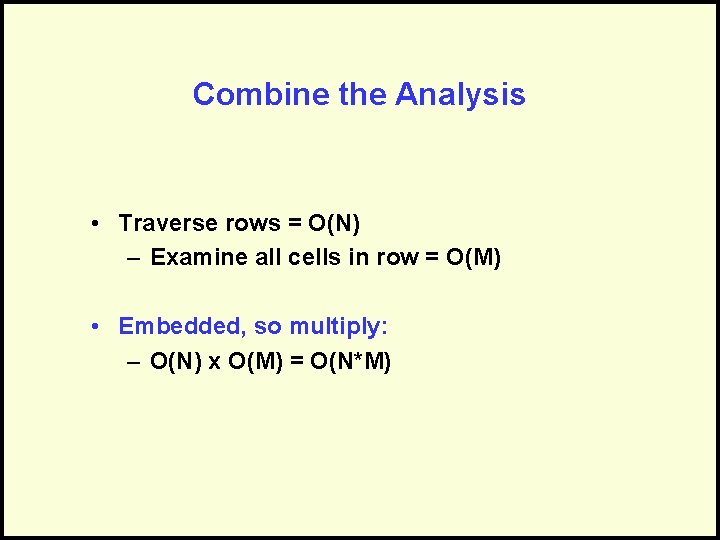 Combine the Analysis

• Traverse rows = O(N)
  – Examine all cells in row = O(M)

• Embedded, so multiply:
  – O(N) x O(M) = O(N*M)